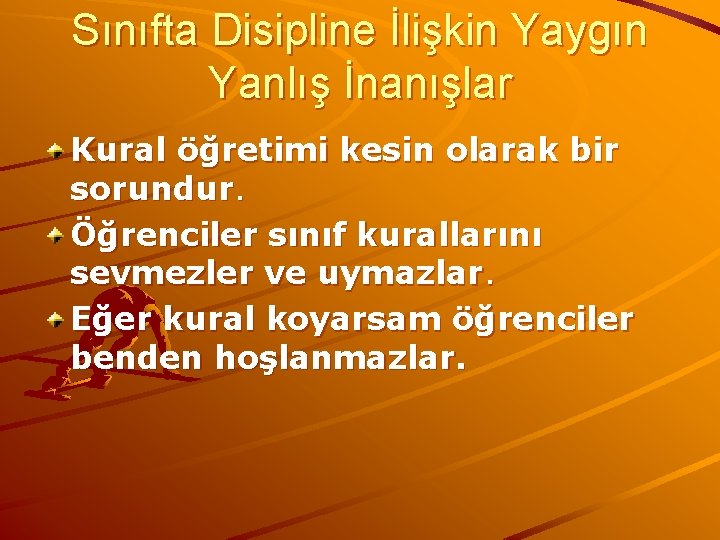 Sınıfta Disipline İlişkin Yaygın Yanlış İnanışlar

Kural öğretimi kesin olarak bir sorundur.

Öğrenciler sınıf kurallarını sevmezler ve uymazlar.

Eğer kural koyarsam öğrenciler benden hoşlanmazlar.